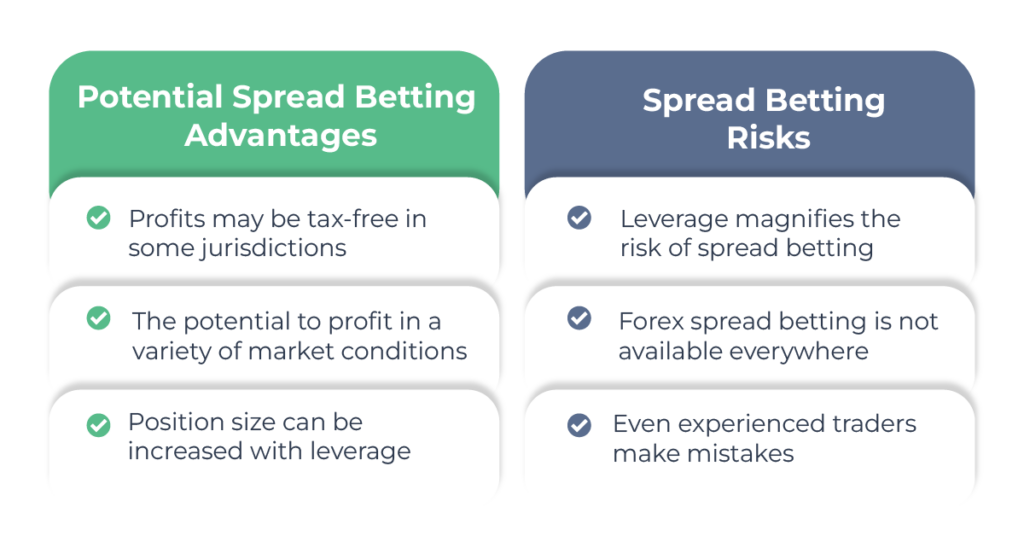 Potential Spread Betting Advantages

Profits may be tax-free in some jurisdictions

The potential to profit in a variety of market conditions

Position size can be increased with leverage

Spread Betting Risks

Leverage magnifies the risk of spread betting

Forex spread betting is not available everywhere

Even experienced traders make mistakes